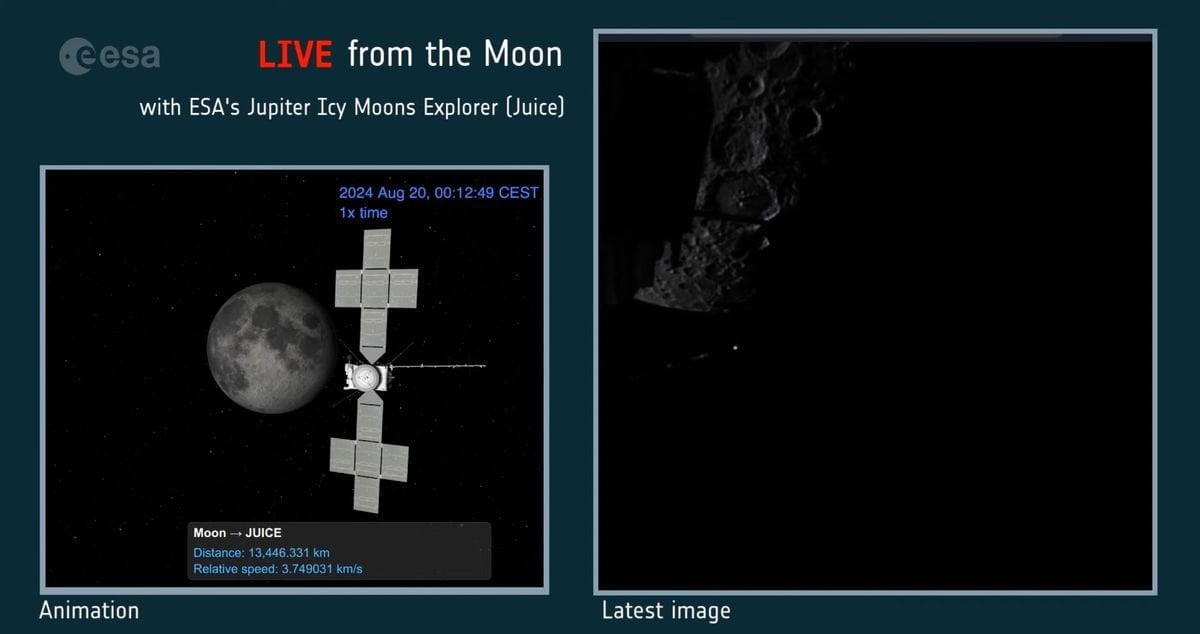 esa

LIVE from the Moon

with ESA's Jupiter Icy Moons Explorer (Juice)

2024 Aug 20, 00:12:49 CEST
1x time

Moon → JUICE
Distance: 13,446.331 km
Relative speed: 3.749031 km/s

Animation

Latest image